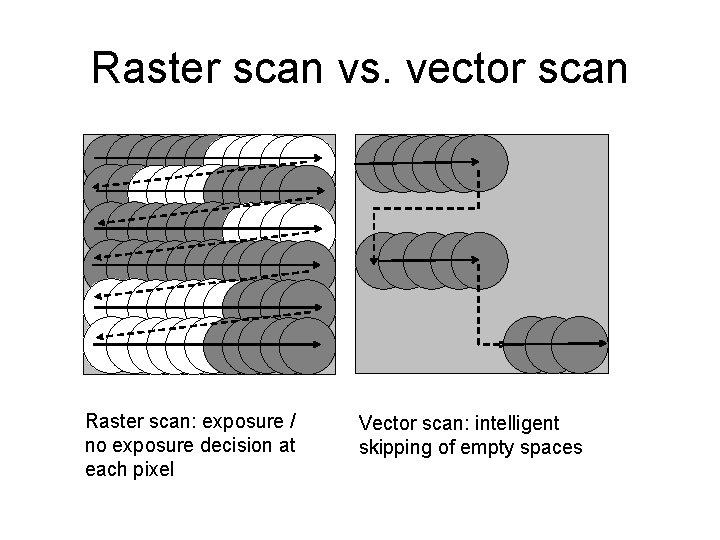 Raster scan vs. vector scan

Raster scan: exposure / no exposure decision at each pixel

Vector scan: intelligent skipping of empty spaces